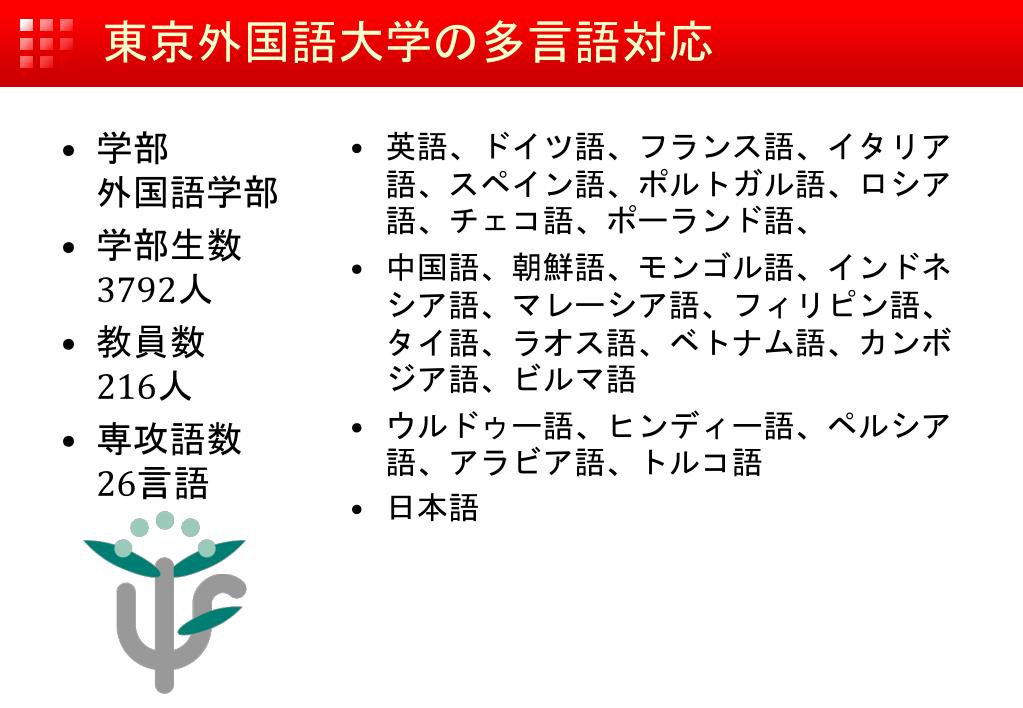 東京外国語大学の多言語対応

• 学部
外国語学部
• 学部生数
3792人
• 教員数
216人
• 専攻語数
26言語

• 英語、ドイツ語、フランス語、イタリア語、スペイン語、ポルトガル語、ロシア語、チェコ語、ポーランド語、
• 中国語、朝鮮語、モンゴル語、インドネシア語、マレーシア語、フィリピン語、タイ語、ラオス語、ベトナム語、カンボジア語、ビルマ語
• ウルドゥー語、ヒンディー語、ペルシア語、アラビア語、トルコ語
• 日本語